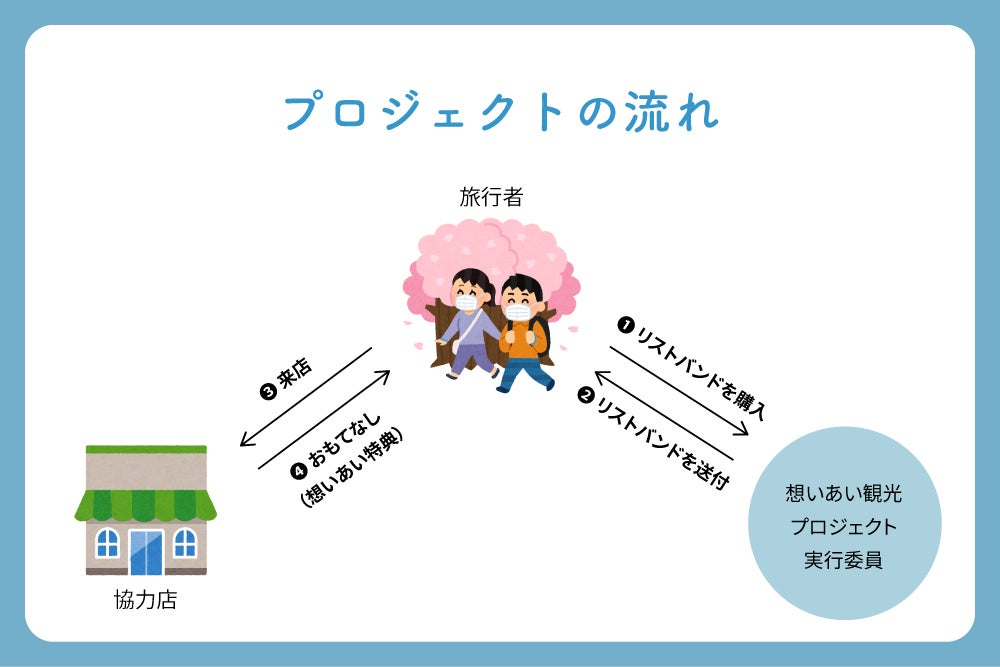 プロジェクトの流れ

旅行者

❶ リストバンドを購入

❷ リストバンドを送付

❸ 来店

❹ おもてなし
(想いあい特典)

協力店

想いあい観光
プロジェクト
実行委員